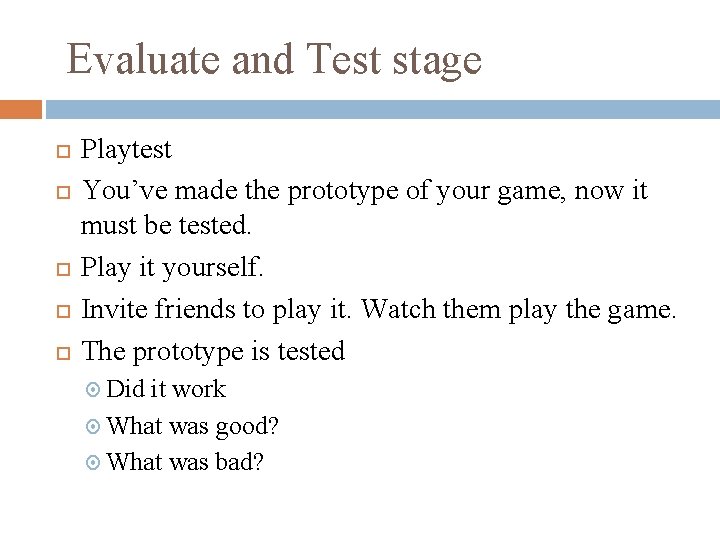 Evaluate and Test stage

Playtest

You’ve made the prototype of your game, now it must be tested.

Play it yourself.

Invite friends to play it. Watch them play the game.

The prototype is tested

Did it work

What was good?

What was bad?